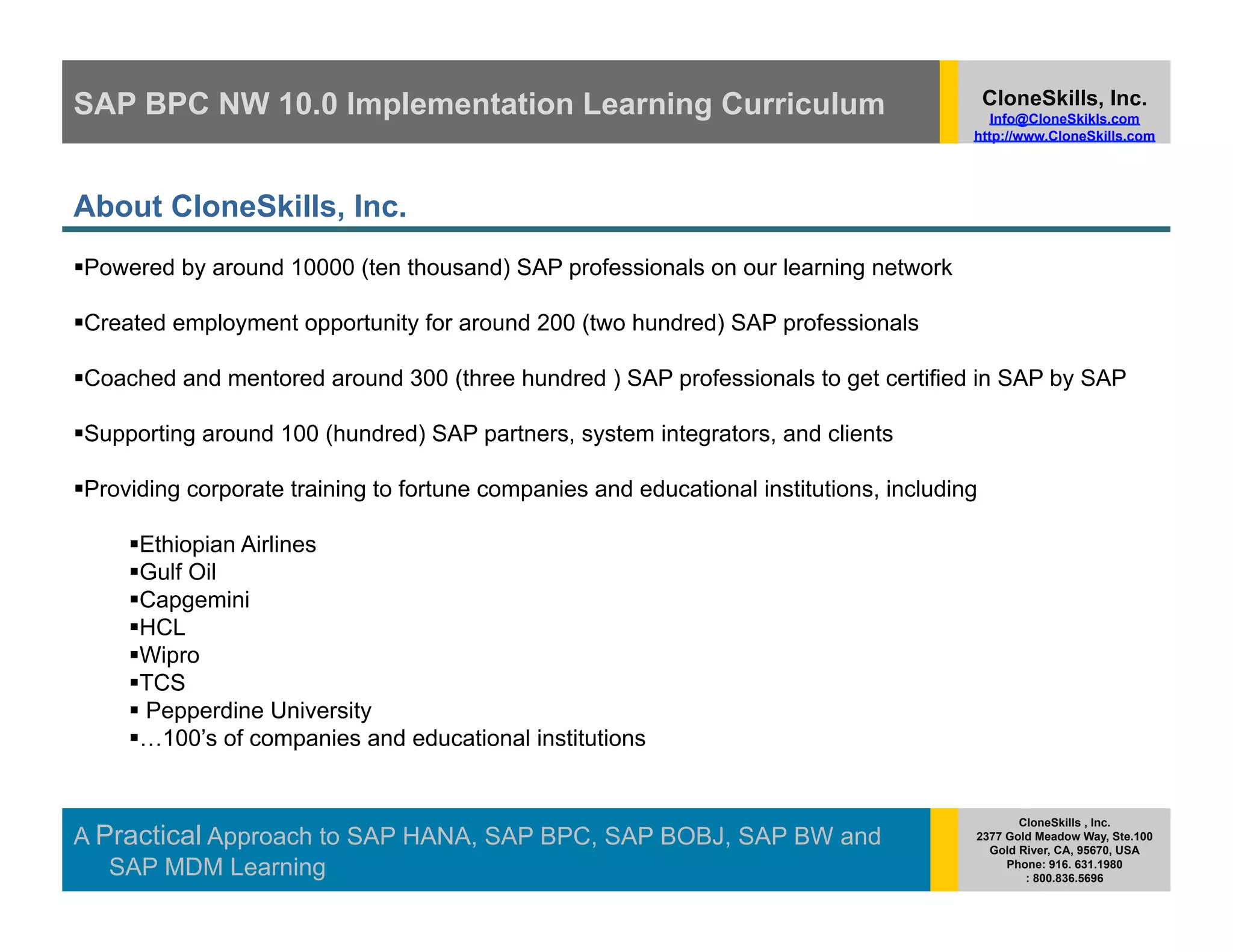 SAP BPC NW 10.0 Implementation Learning Curriculum

CloneSkills, Inc.
Info@CloneSkikls.com
http://www.CloneSkills.com

About CloneSkills, Inc.

▪Powered by around 10000 (ten thousand) SAP professionals on our learning network

▪Created employment opportunity for around 200 (two hundred) SAP professionals

▪Coached and mentored around 300 (three hundred ) SAP professionals to get certified in SAP by SAP

▪Supporting around 100 (hundred) SAP partners, system integrators, and clients

▪Providing corporate training to fortune companies and educational institutions, including

▪Ethiopian Airlines
▪Gulf Oil
▪Capgemini
▪HCL
▪Wipro
▪TCS
▪ Pepperdine University
▪…100's of companies and educational institutions

A Practical Approach to SAP HANA, SAP BPC, SAP BOBJ, SAP BW and SAP MDM Learning

CloneSkills , Inc.
2377 Gold Meadow Way, Ste.100
Gold River, CA, 95670, USA
Phone: 916. 631.1980
: 800.836.5696